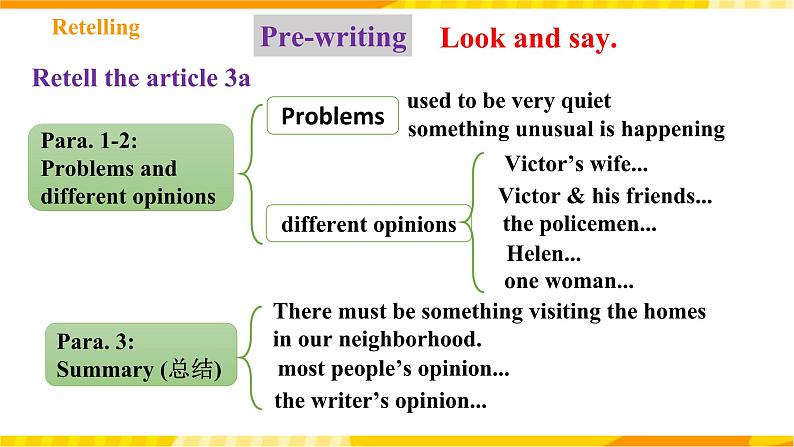 Retelling

Pre-writing

Look and say.

Retell the article 3a

Para. 1-2:
Problems and different opinions

Problems

used to be very quiet
something unusual is happening

different opinions

Victor's wife...
Victor & his friends...
the policemen...
Helen...
one woman...

Para. 3:
Summary (总结)

There must be something visiting the homes in our neighborhood.
most people's opinion...
the writer's opinion...